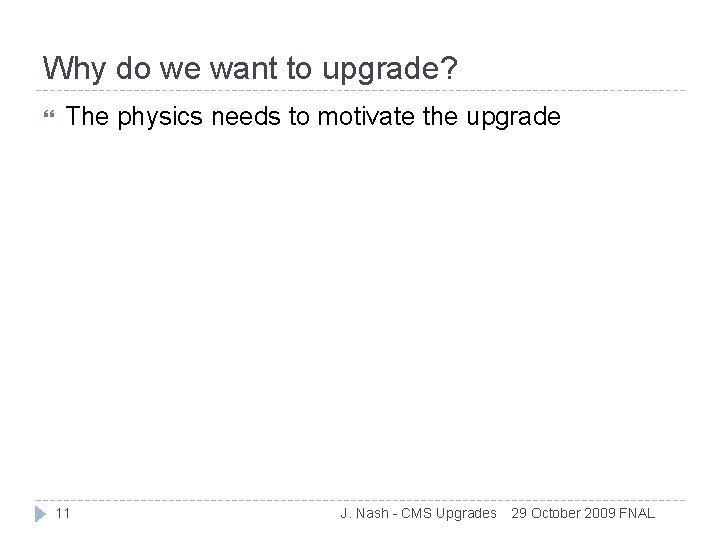 Why do we want to upgrade?

The physics needs to motivate the upgrade

11

J. Nash - CMS Upgrades 29 October 2009 FNAL